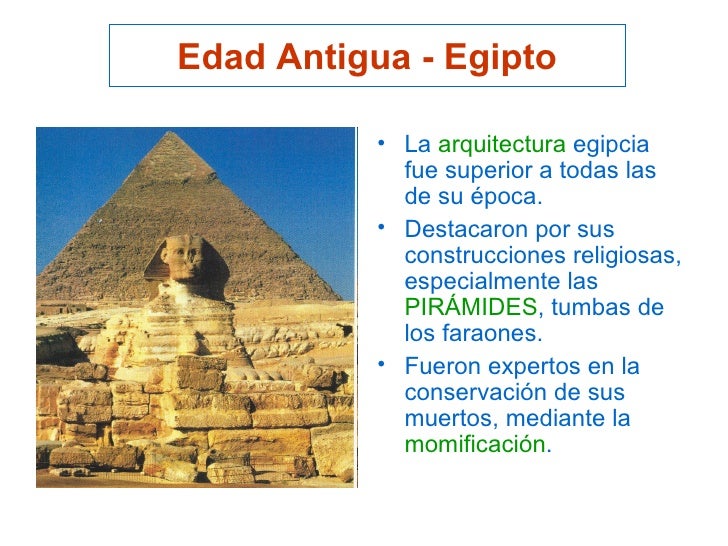 Edad Antigua - Egipto

• La arquitectura egipcia fue superior a todas las de su época.

• Destacaron por sus construcciones religiosas, especialmente las PIRÁMIDES, tumbas de los faraones.

• Fueron expertos en la conservación de sus muertos, mediante la momificación.